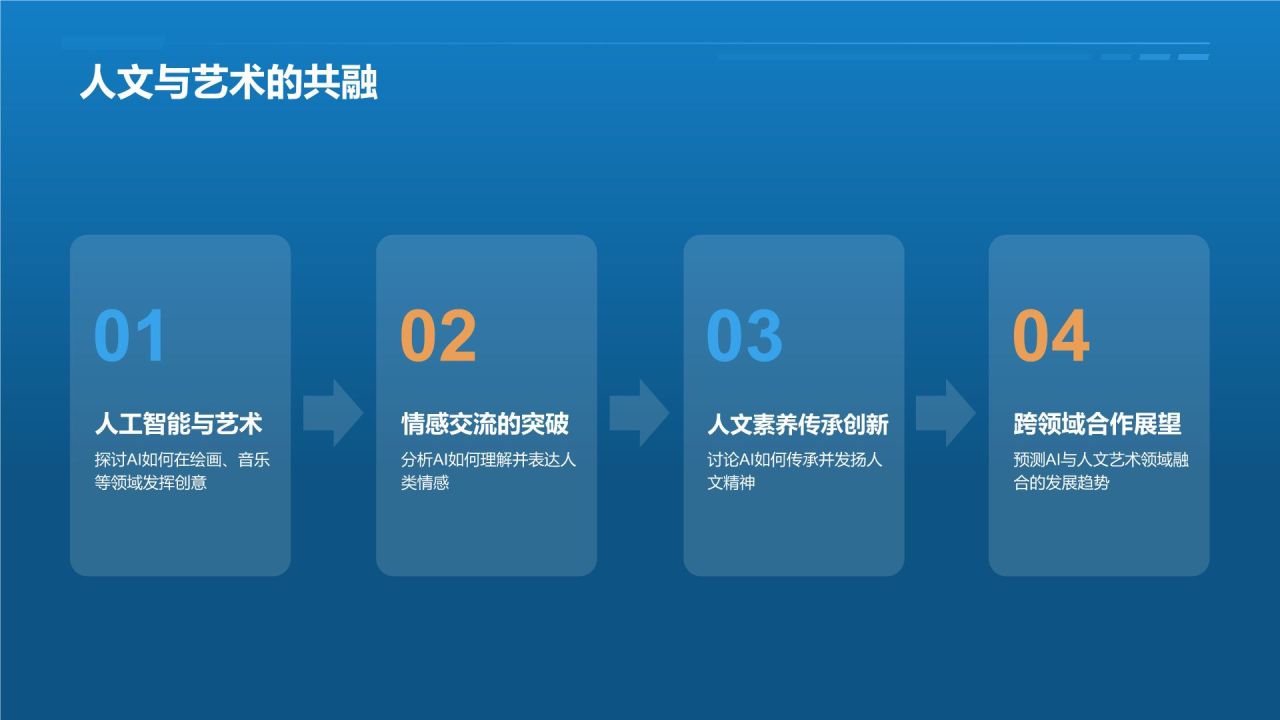 人文与艺术的共融

01

人工智能与艺术

探讨AI如何在绘画、音乐等领域发挥创意

02

情感交流的突破

分析AI如何理解并表达人类情感

03

人文素养传承创新

讨论AI如何传承并发扬人文精神

04

跨领域合作展望

预测AI与人文艺术领域融合的发展趋势